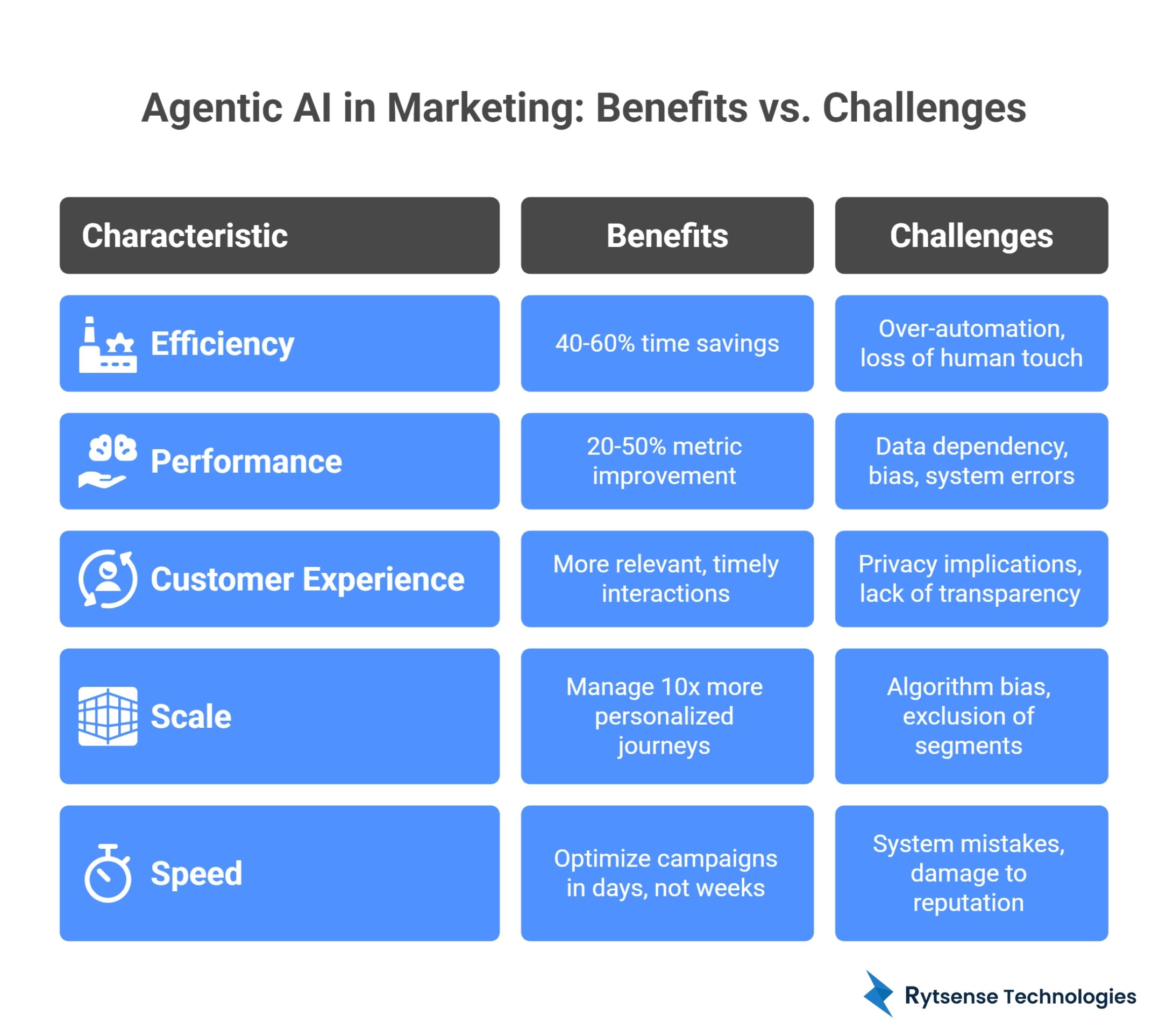 Agentic AI in Marketing: Benefits vs. Challenges

| Characteristic | Benefits | Challenges |
|---|---|---|
| Efficiency | 40-60% time savings | Over-automation, loss of human touch |
| Performance | 20-50% metric improvement | Data dependency, bias, system errors |
| Customer Experience | More relevant, timely interactions | Privacy implications, lack of transparency |
| Scale | Manage 10x more personalized journeys | Algorithm bias, exclusion of segments |
| Speed | Optimize campaigns in days, not weeks | System mistakes, damage to reputation |

Rytsense Technologies